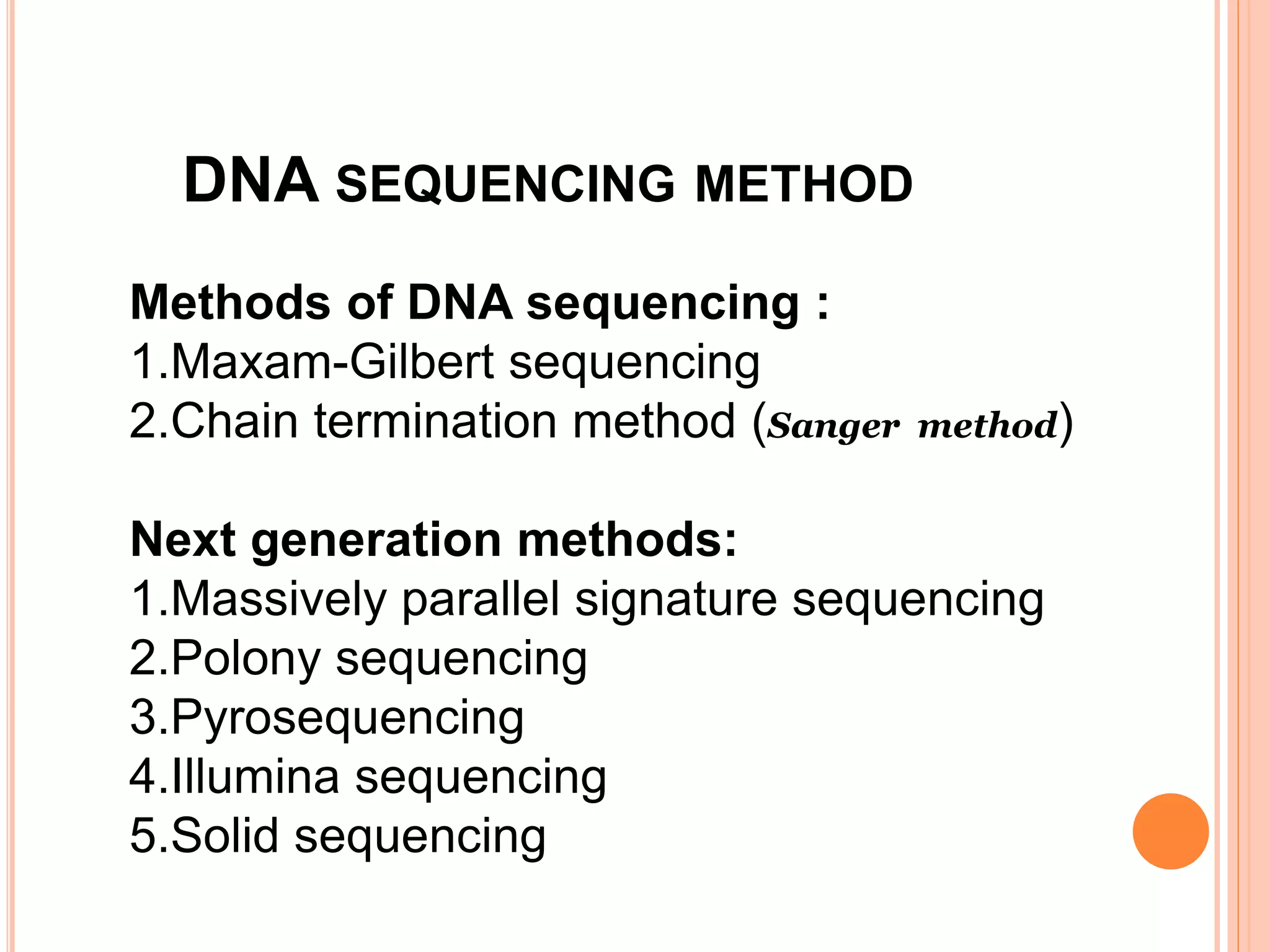 DNA SEQUENCING METHOD

Methods of DNA sequencing :
1.Maxam-Gilbert sequencing
2.Chain termination method (Sanger method)

Next generation methods:
1.Massively parallel signature sequencing
2.Polony sequencing
3.Pyrosequencing
4.Illumina sequencing
5.Solid sequencing